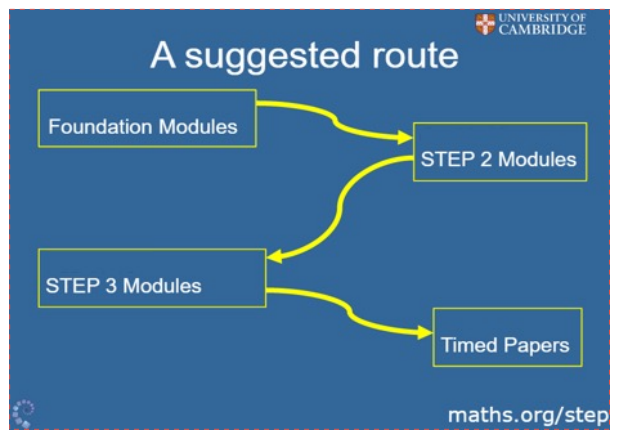 UNIVERSITY OF CAMBRIDGE

A suggested route

Foundation Modules

STEP 2 Modules

STEP 3 Modules

Timed Papers

maths.org/step